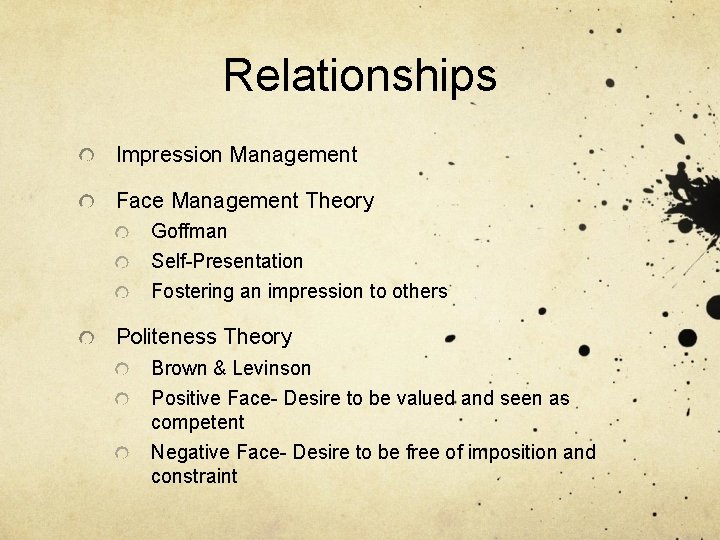 Relationships

Impression Management

Face Management Theory

Goffman

Self-Presentation

Fostering an impression to others

Politeness Theory

Brown & Levinson

Positive Face- Desire to be valued and seen as competent

Negative Face- Desire to be free of imposition and constraint